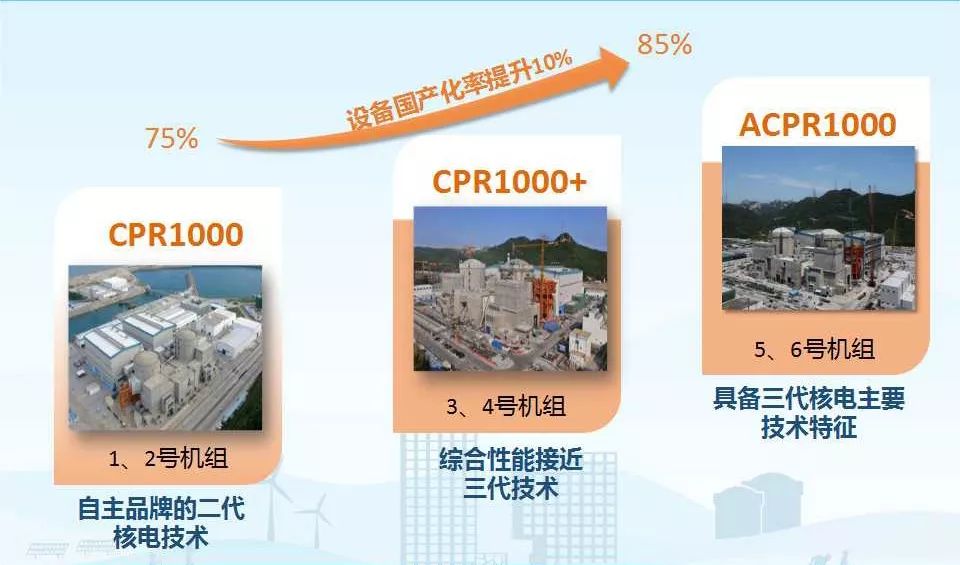 75%

设备国产化率提升10%

85%

CPR1000

1、2号机组

自主品牌的二代核电技术

CPR1000+

3、4号机组

综合性能接近三代技术

ACPR1000

5、6号机组

具备三代核电主要技术特征